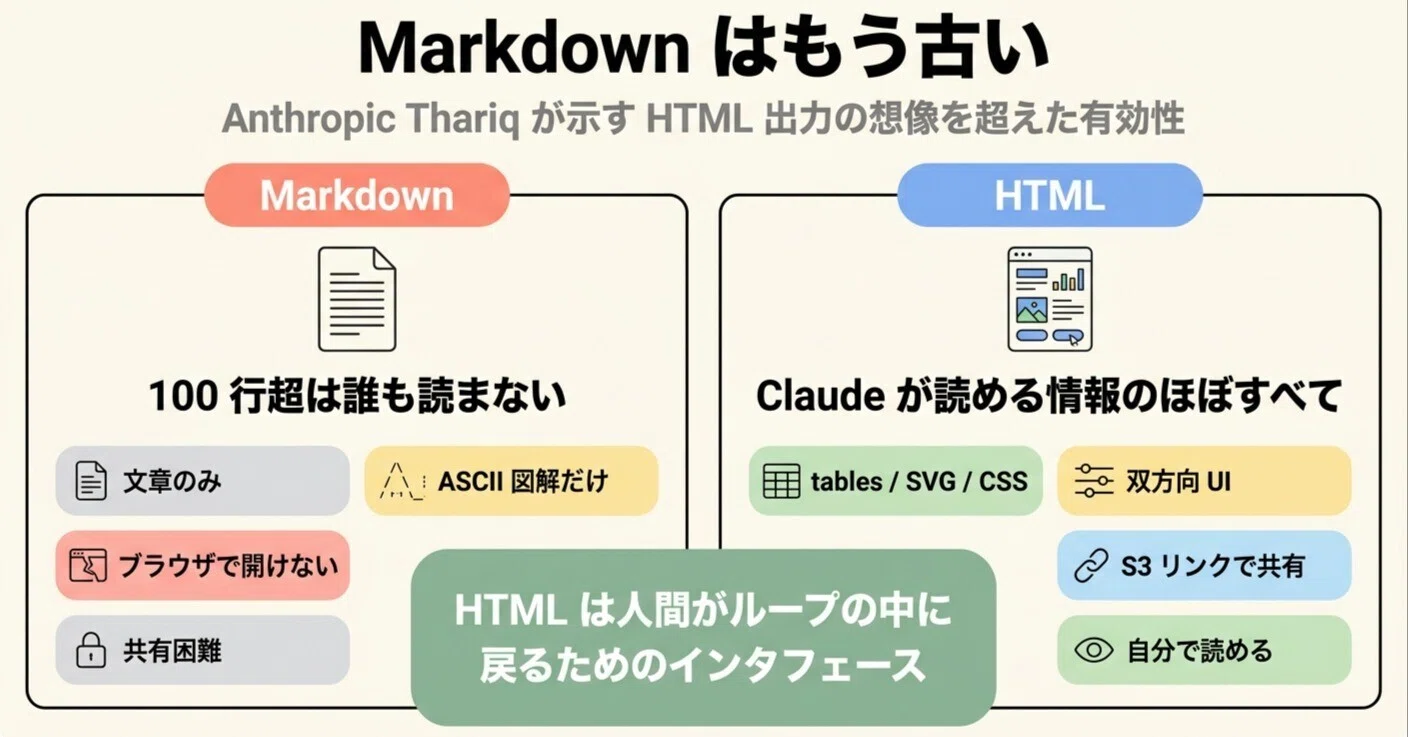 Markdown はもう古い

Anthropic Thariq が示す HTML 出力の想像を超えた有効性

Markdown

100 行超は誰も読まない

文章のみ

ASCII 図解だけ

ブラウザで開けない

共有困難

HTML

Claude が読める情報のほぼすべて

tables / SVG / CSS

双方向 UI

S3 リンクで共有

自分で読める

HTML は人間がループの中に戻るためのインタフェース